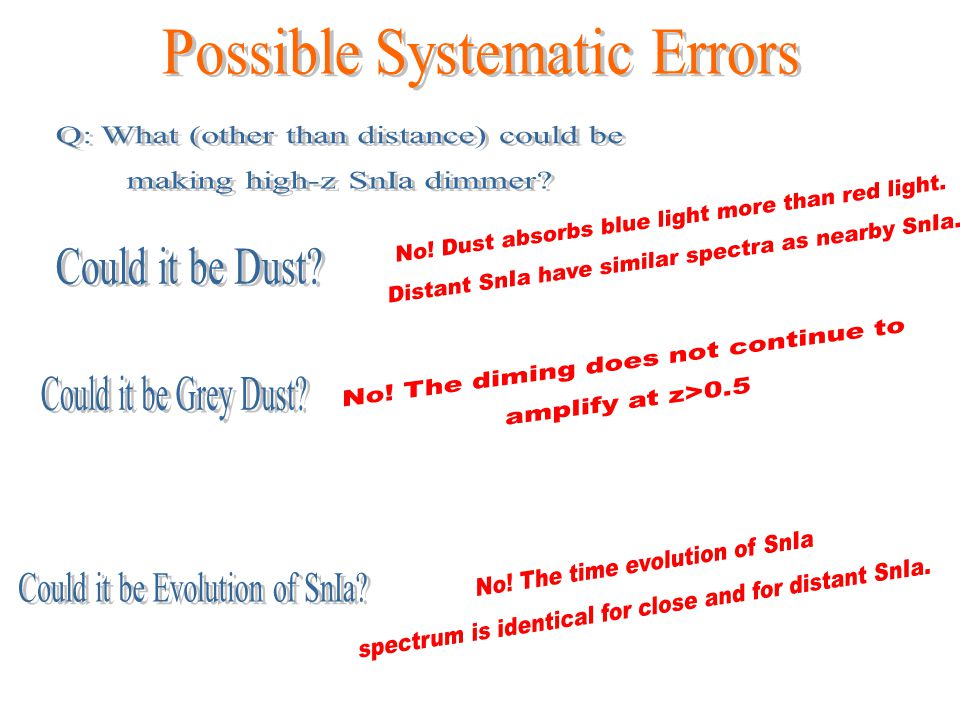 Possible Systematic Errors

Q: What (other than distance) could be making high-z SnIa dimmer?

Could it be Dust?

No! Dust absorbs blue light more than red light. Distant SnIa have similar spectra as nearby SnIa.

Could it be Grey Dust?

No! The diming does not continue to amplify at z>0.5

Could it be Evolution of SnIa?

No! The time evolution of SnIa spectrum is identical for close and for distant SnIa.